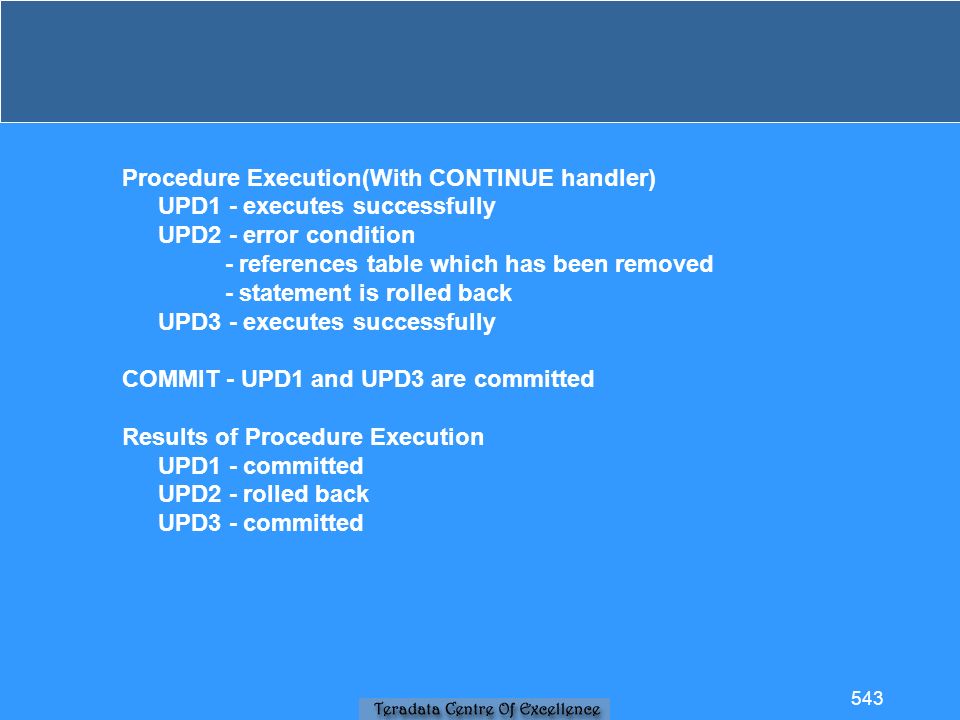 Procedure Execution(With CONTINUE handler)
UPD1 - executes successfully
UPD2 - error condition
- references table which has been removed
- statement is rolled back
UPD3 - executes successfully

COMMIT - UPD1 and UPD3 are committed

Results of Procedure Execution
UPD1 - committed
UPD2 - rolled back
UPD3 - committed

543

Teradata Centre Of Excellence